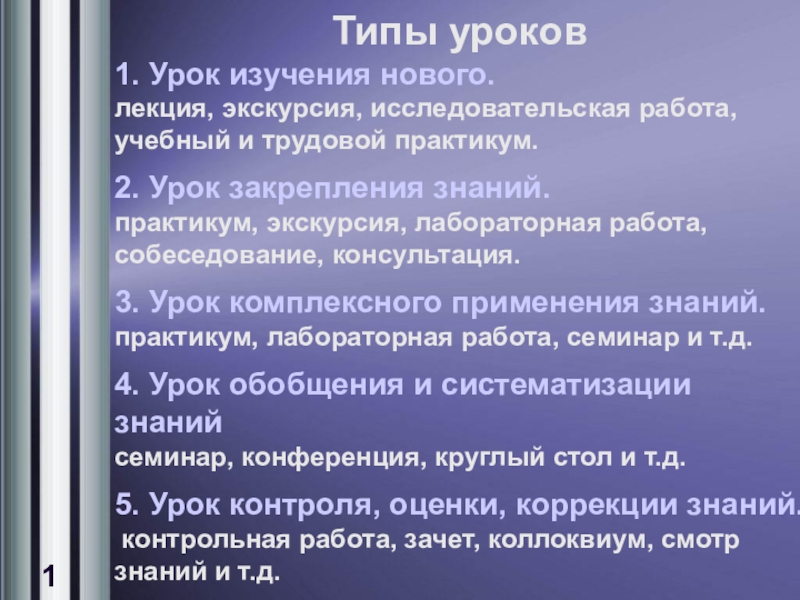 Типы уроков

1. Урок изучения нового.
лекция, экскурсия, исследовательская работа, учебный и трудовой практикум.

2. Урок закрепления знаний.
практикум, экскурсия, лабораторная работа, собеседование, консультация.

3. Урок комплексного применения знаний.
практикум, лабораторная работа, семинар и т.д.

4. Урок обобщения и систематизации знаний
семинар, конференция, круглый стол и т.д.

5. Урок контроля, оценки, коррекции знаний.
контрольная работа, зачет, коллоквиум, смотр знаний и т.д.

1